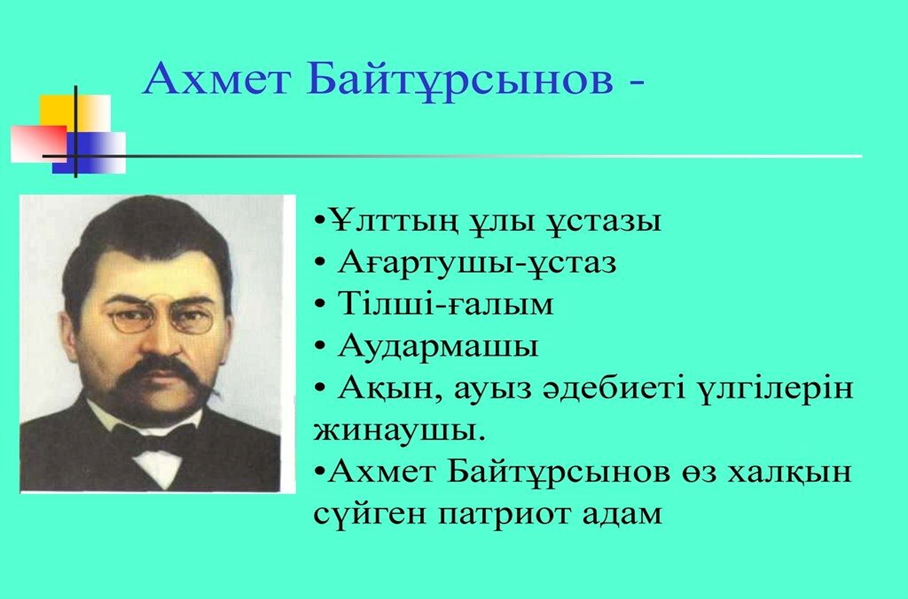 Ахмет Байтұрсынов -

•Ұлттың ұлы ұстазы
• Ағартушы-ұстаз
• Тілші-ғалым
• Аудармашы
• Ақын, ауыз әдебиеті үлгілерін жинаушы.
•Ахмет Байтұрсынов өз халқын сүйген патриот адам